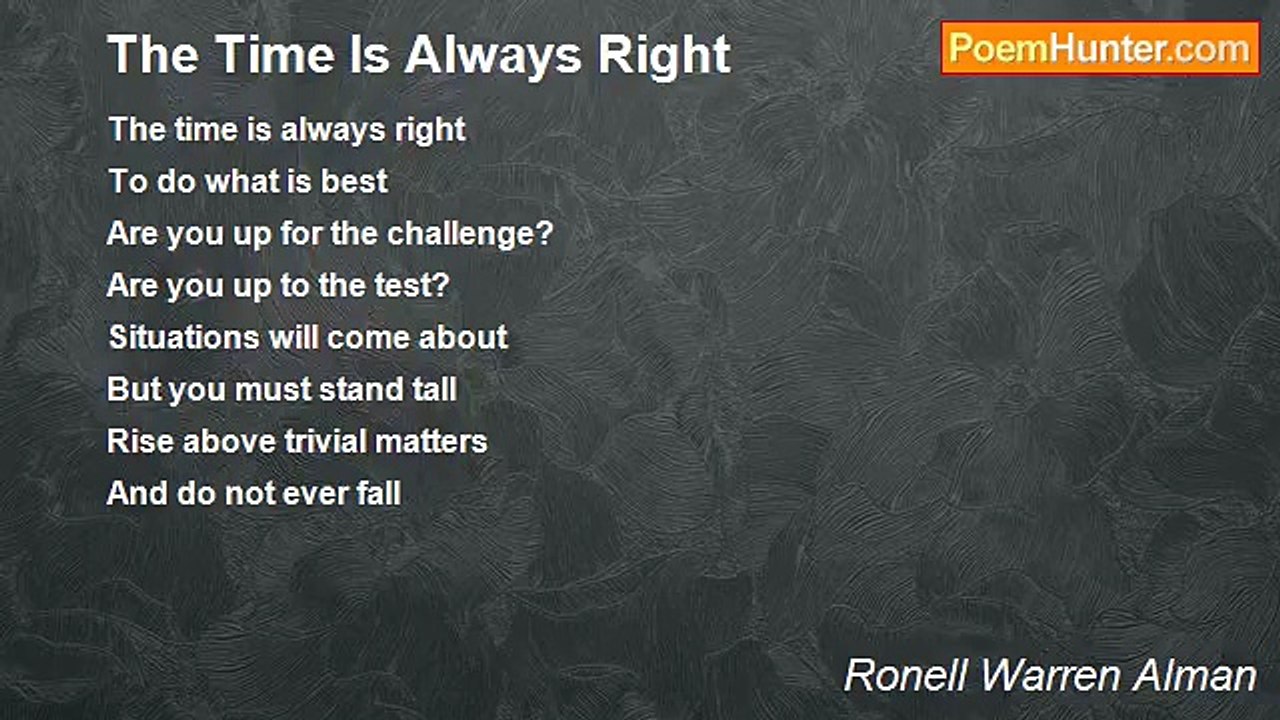 The Time Is Always Right

PoemHunter.com

The time is always right
To do what is best
Are you up for the challenge?
Are you up to the test?
Situations will come about
But you must stand tall
Rise above trivial matters
And do not ever fall

Ronell Warren Alman